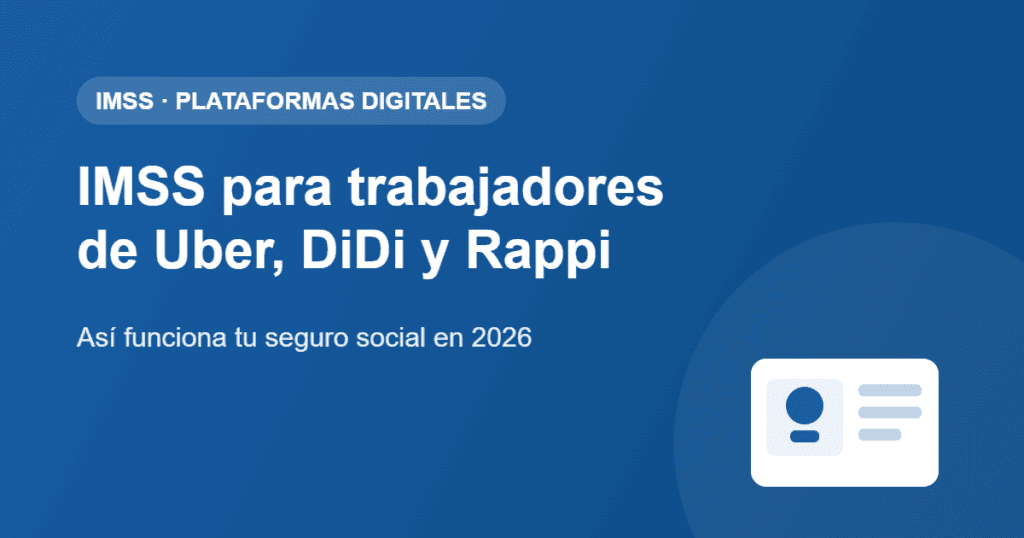 IMSS · PLATAFORMAS DIGITALES

IMSS para trabajadores de Uber, DiDi y Rappi

Así funciona tu seguro social en 2026